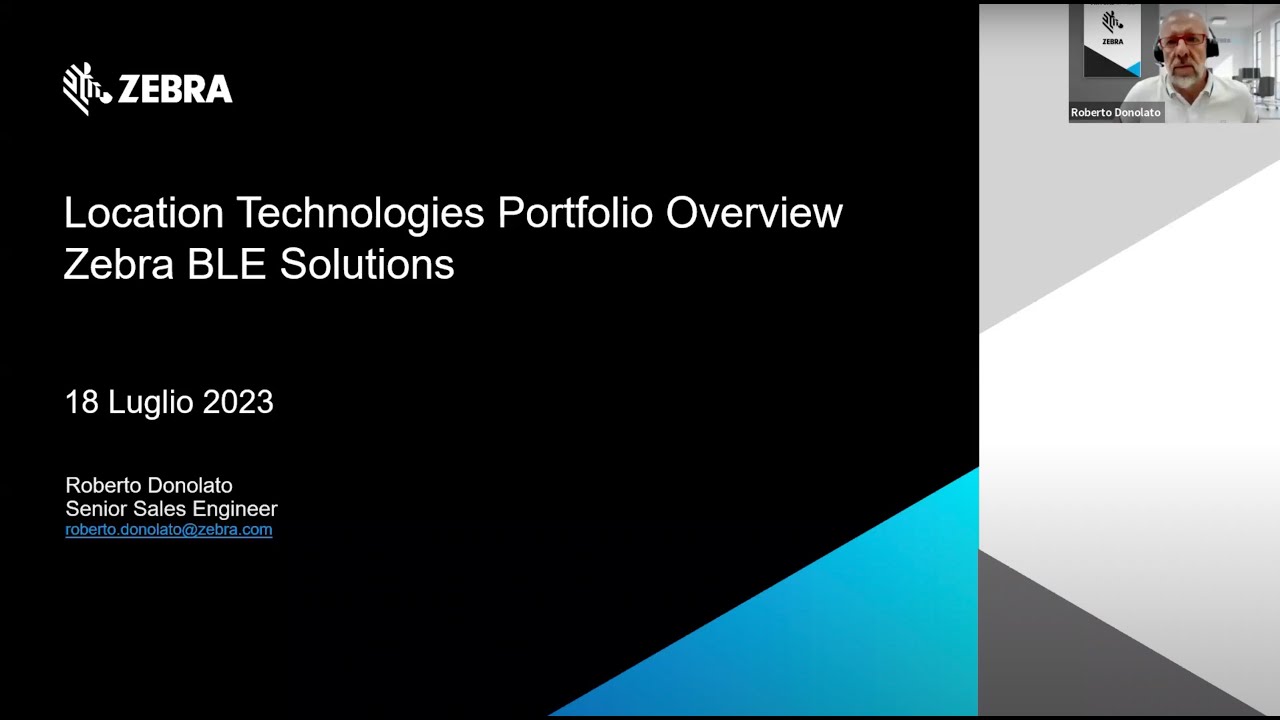 ZEBRA

Location Technologies Portfolio Overview
Zebra BLE Solutions

18 Luglio 2023

Roberto Donolato
Senior Sales Engineer
roberto.donolato@zebra.com

ZEBRA
Roberto Donolato